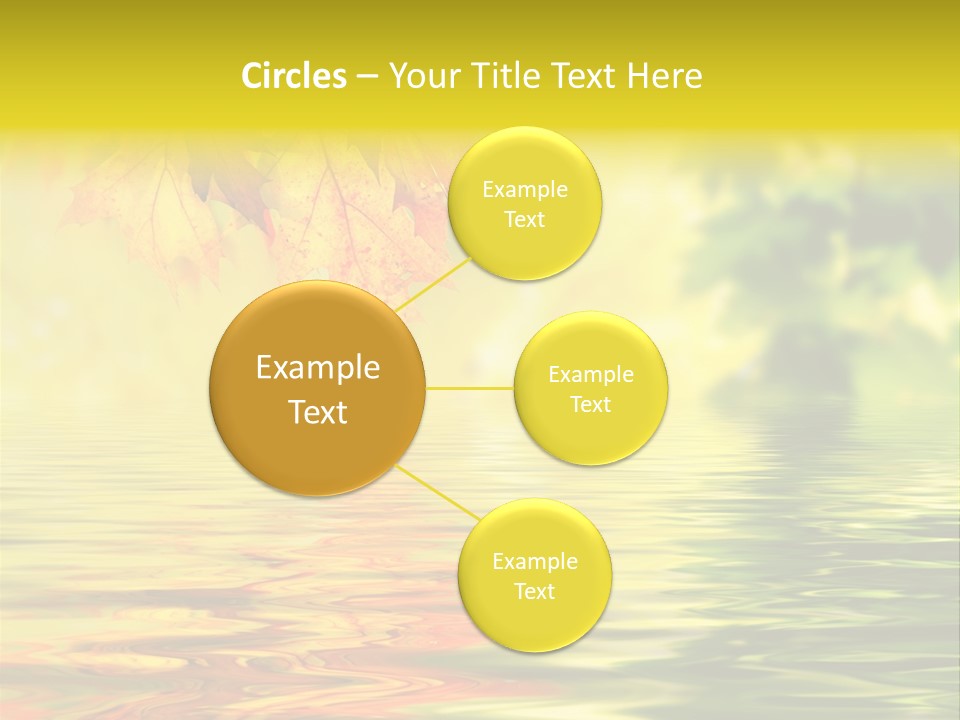 Circles – Your Title Text Here

Example Text

Example Text

Example Text

Example Text